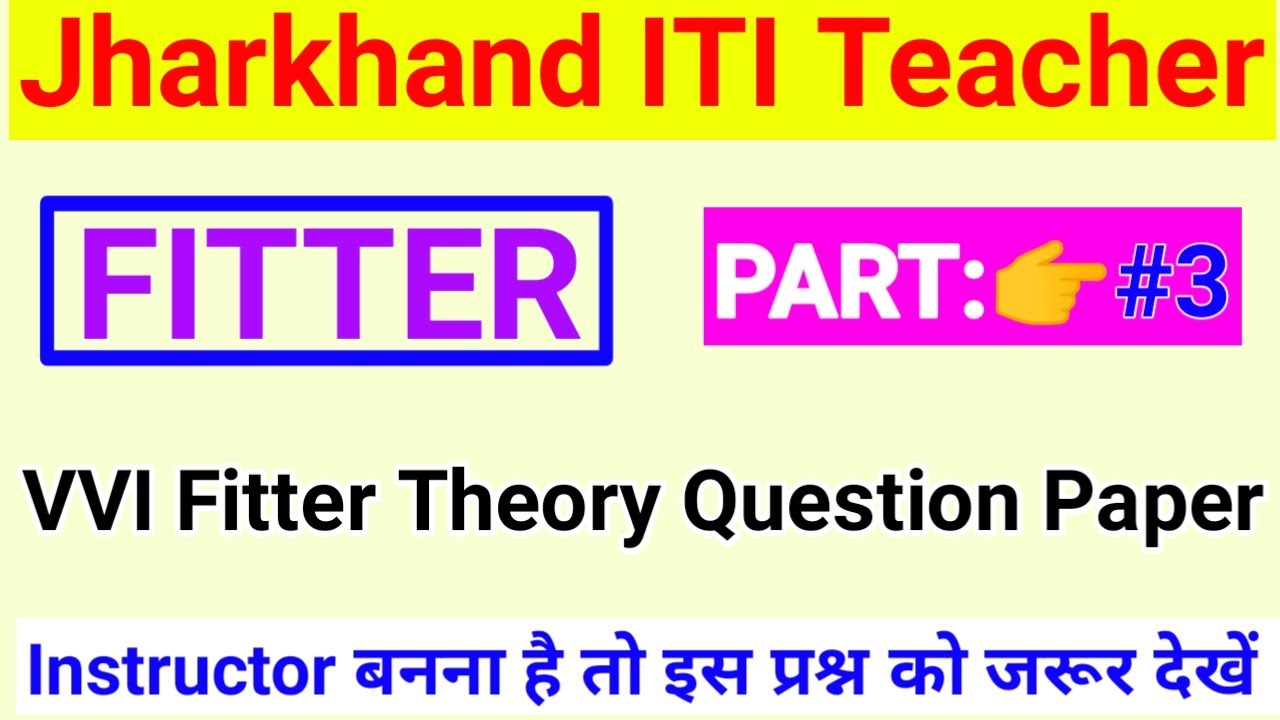 Jharkhand ITI Teacher

FITTER

PART:👉#3

VVI Fitter Theory Question Paper

Instructor बनना है तो इस प्रश्न को जरूर देखें